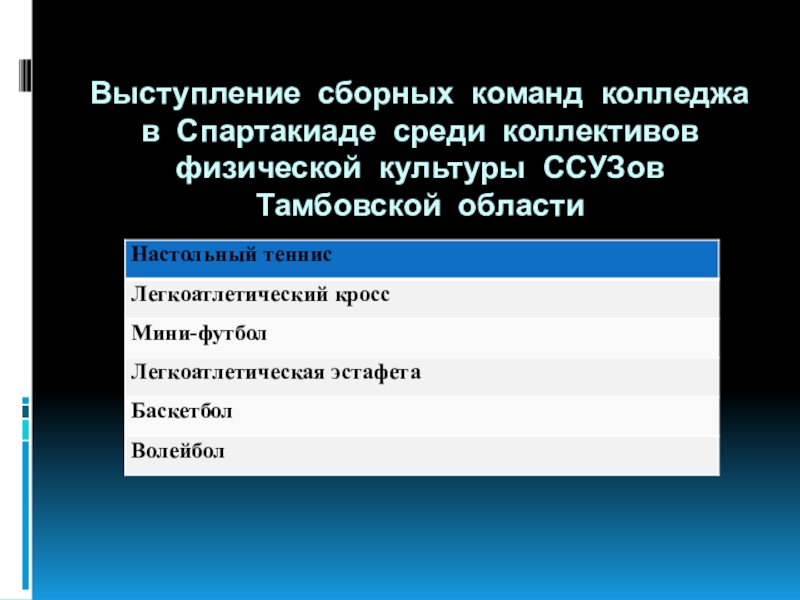 Выступление сборных команд колледжа в Спартакиаде среди коллективов физической культуры ССУЗов Тамбовской области

| Настольный теннис |
|---|
| Легкоатлетический кросс |
| Мини-футбол |
| Легкоатлетическая эстафета |
| Баскетбол |
| Волейбол |